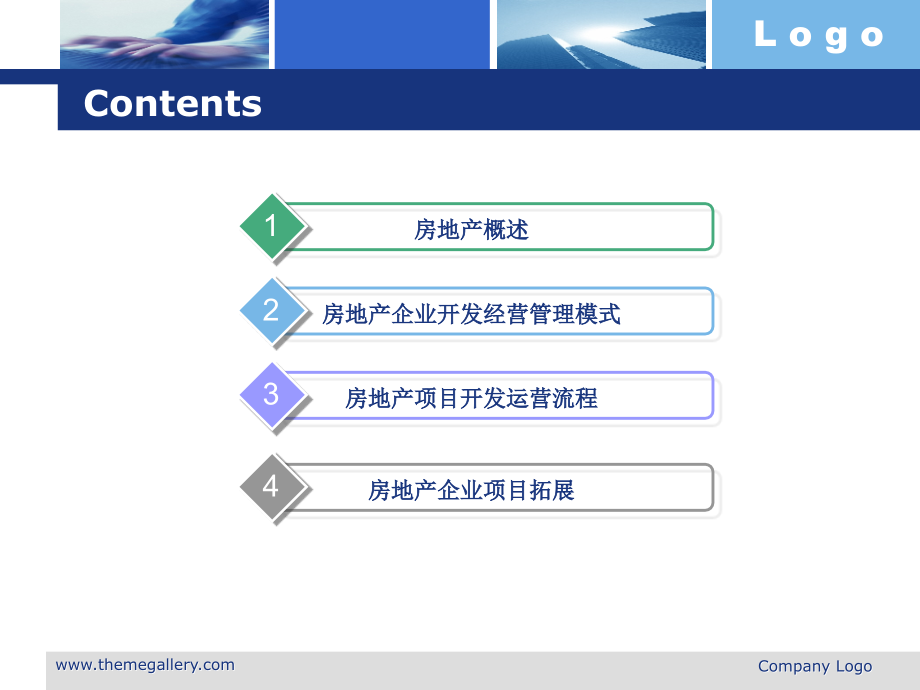 Logo

Contents

1 房地产概述

2 房地产企业开发经营管理模式

3 房地产项目开发运营流程

4 房地产企业项目拓展

www.themegallery.com

Company Logo